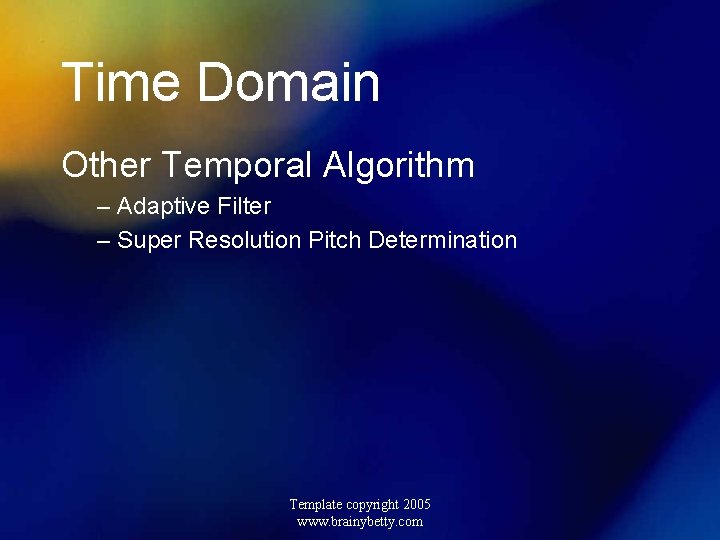 Time Domain

Other Temporal Algorithm
– Adaptive Filter
– Super Resolution Pitch Determination

Template copyright 2005
www.brainybetty.com